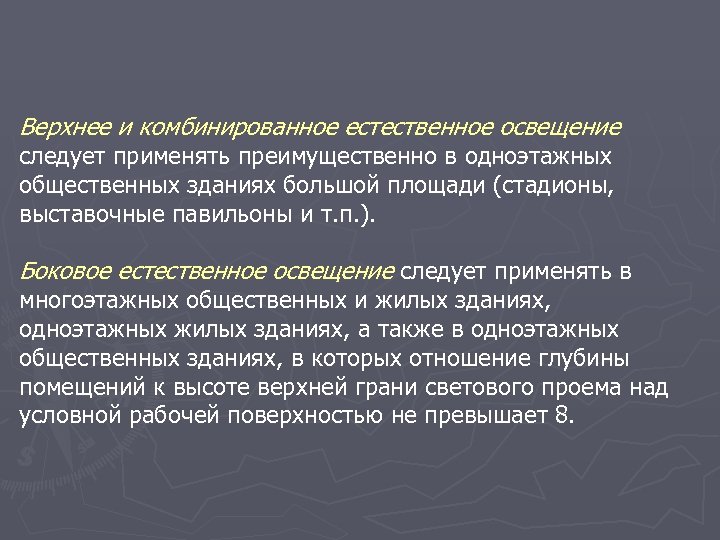 Верхнее и комбинированное естественное освещение следует применять преимущественно в одноэтажных общественных зданиях большой площади (стадионы, выставочные павильоны и т.п.).

Боковое естественное освещение следует применять в многоэтажных общественных и жилых зданиях, одноэтажных жилых зданиях, а также в одноэтажных общественных зданиях, в которых отношение глубины помещений к высоте верхней грани светового проема над условной рабочей поверхностью не превышает 8.